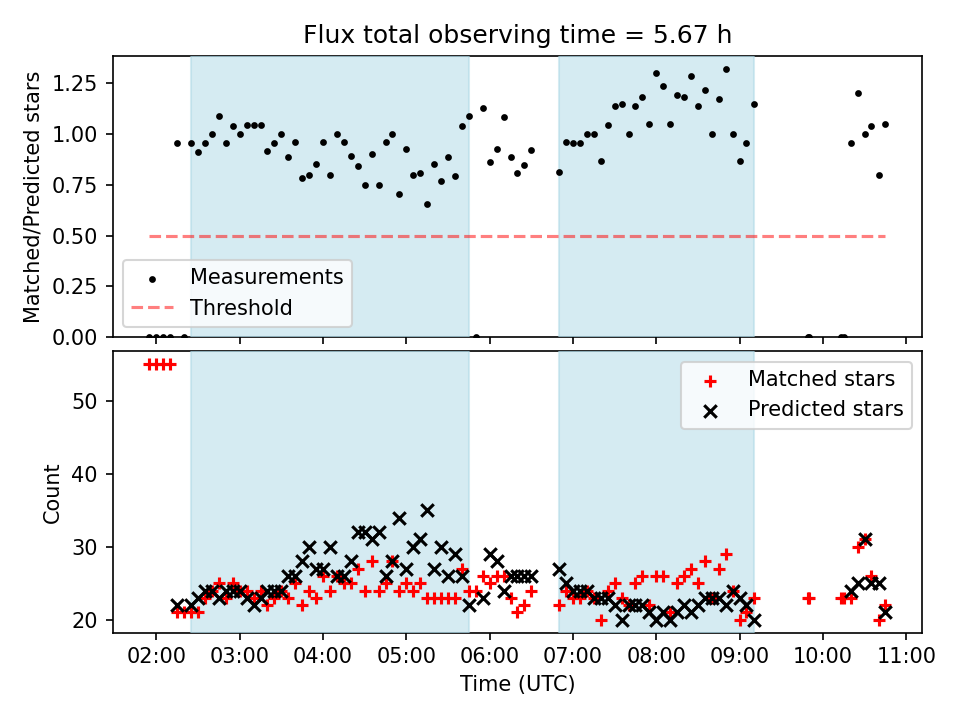 Flux total observing time = 5.67 h

Matched/Predicted stars

1.25
1.00
0.75
0.50
0.25
0.00

Measurements
Threshold

Count

50
40
30
20

Matched stars
Predicted stars

02:00 03:00 04:00 05:00 06:00 07:00 08:00 09:00 10:00 11:00

Time (UTC)